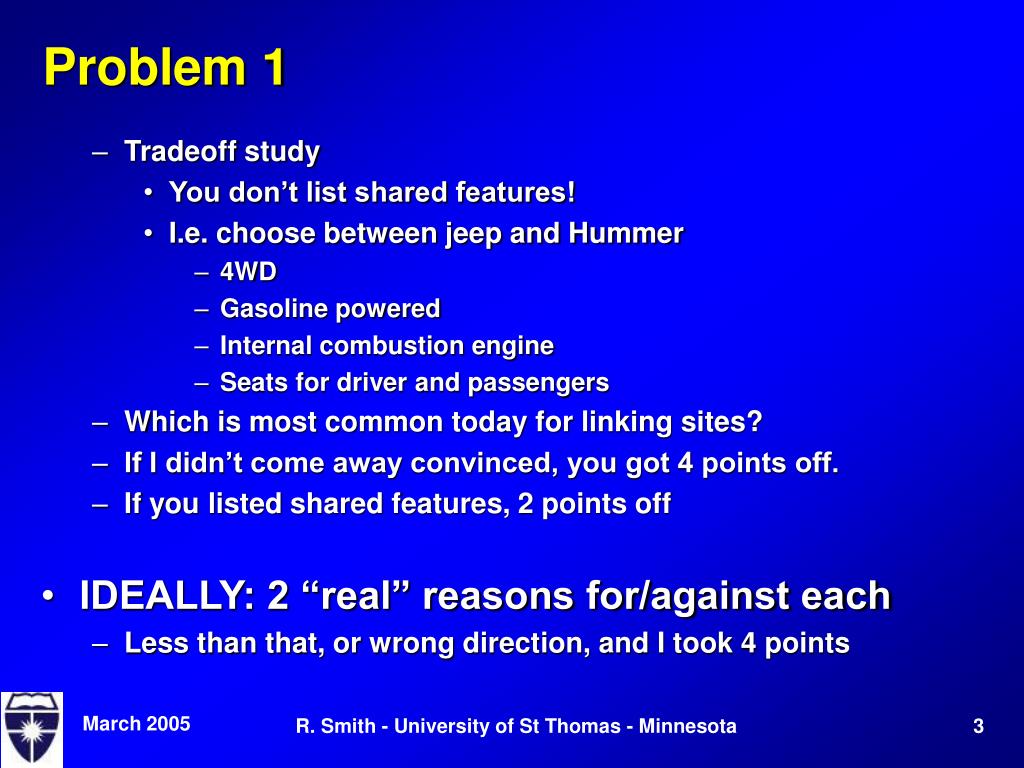 Problem 1

– Tradeoff study
• You don’t list shared features!
• I.e. choose between jeep and Hummer
– 4WD
– Gasoline powered
– Internal combustion engine
– Seats for driver and passengers
– Which is most common today for linking sites?
– If I didn’t come away convinced, you got 4 points off.
– If you listed shared features, 2 points off

• IDEALLY: 2 “real” reasons for/against each
– Less than that, or wrong direction, and I took 4 points

March 2005

R. Smith - University of St Thomas - Minnesota

3